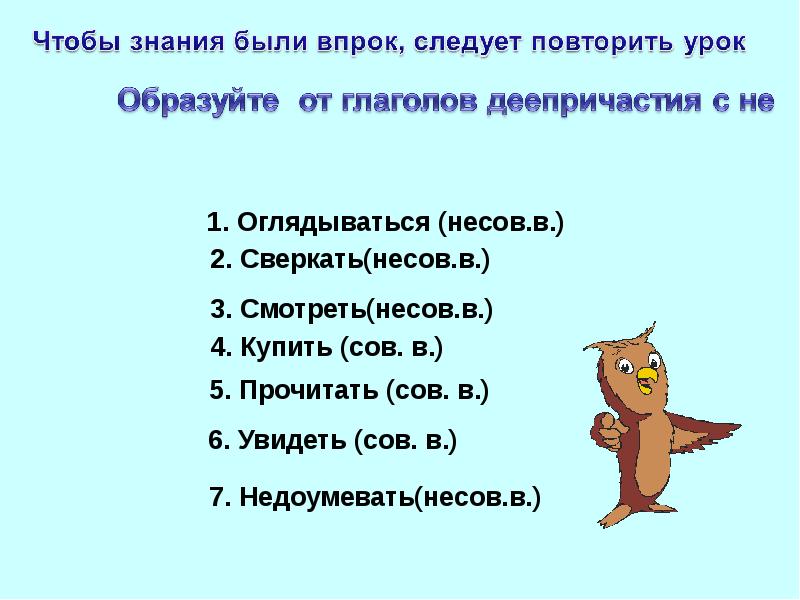 Чтобы знания были впрок, следует повторить урок

Образуйте от глаголов деепричастия с не

1. Оглядываться (несов.в.)
2. Сверкать(несов.в.)
3. Смотреть(несов.в.)
4. Купить (сов. в.)
5. Прочитать (сов. в.)
6. Увидеть (сов. в.)
7. Недоумевать(несов.в.)